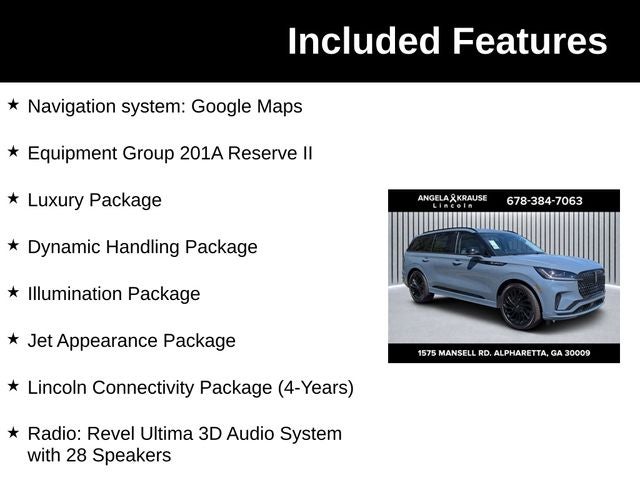 Included Features

★ Navigation system: Google Maps

★ Equipment Group 201A Reserve II

★ Luxury Package

★ Dynamic Handling Package

★ Illumination Package

★ Jet Appearance Package

★ Lincoln Connectivity Package (4-Years)

★ Radio: Revel Ultima 3D Audio System with 28 Speakers

ANGELA KRAUSE Lincoln 678-384-7063

1575 MANSELL RD. ALPHARETTA, GA 30009